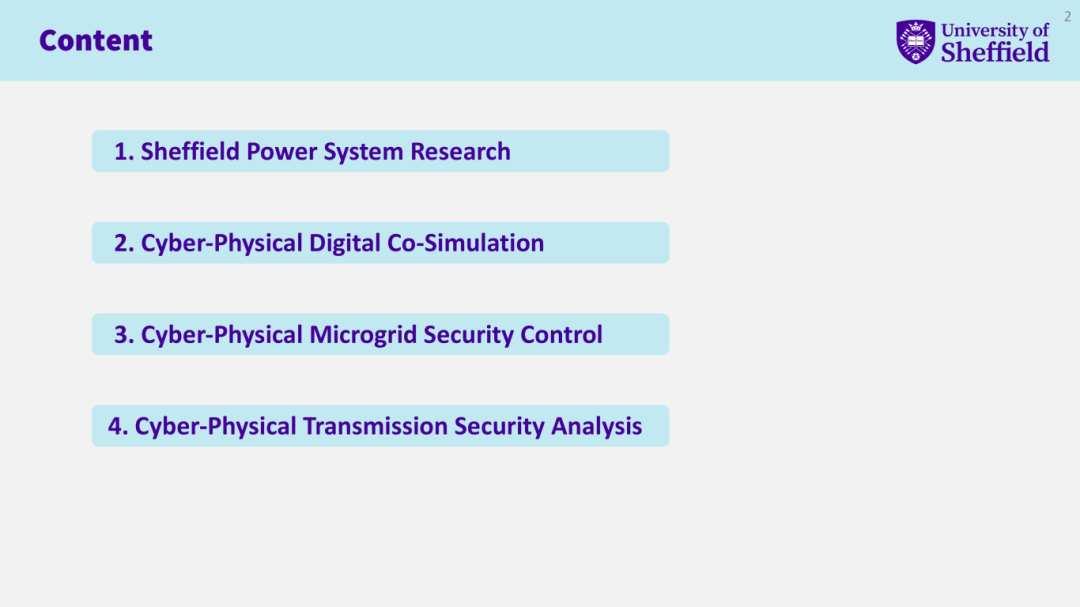 Content

University of Sheffield

2

1. Sheffield Power System Research

2. Cyber-Physical Digital Co-Simulation

3. Cyber-Physical Microgrid Security Control

4. Cyber-Physical Transmission Security Analysis